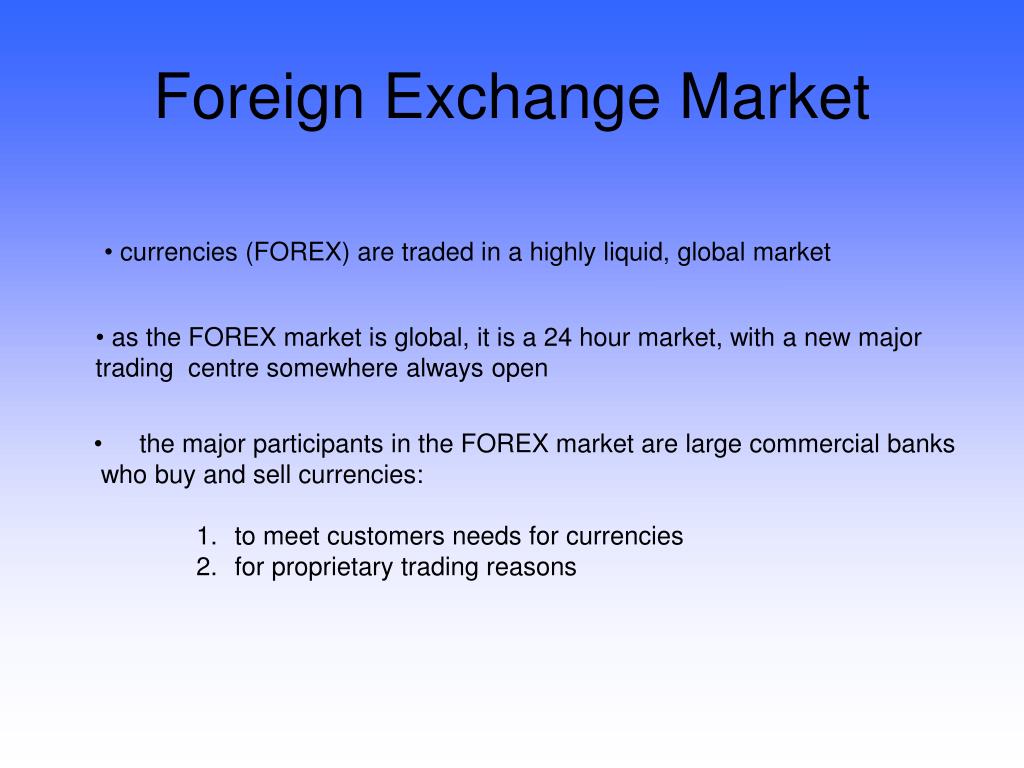 Foreign Exchange Market

• currencies (FOREX) are traded in a highly liquid, global market

• as the FOREX market is global, it is a 24 hour market, with a new major trading centre somewhere always open

• the major participants in the FOREX market are large commercial banks who buy and sell currencies:

1. to meet customers needs for currencies
2. for proprietary trading reasons